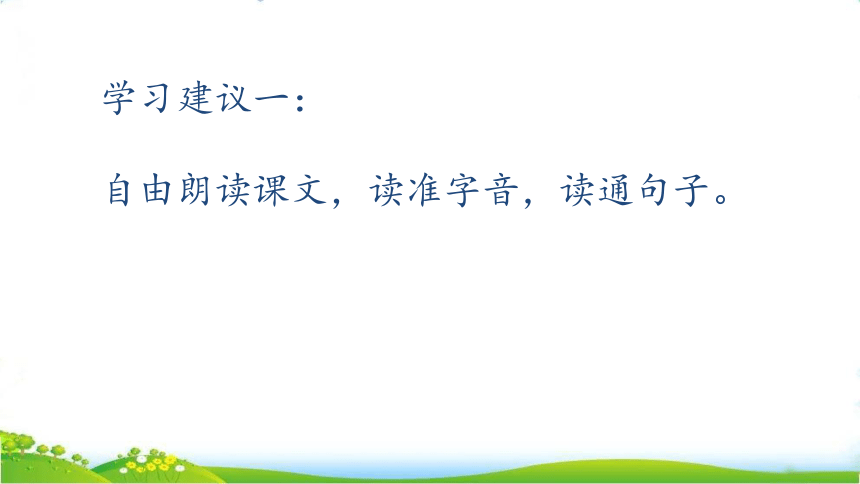 学习建议一：

自由朗读课文，读准字音，读通句子。